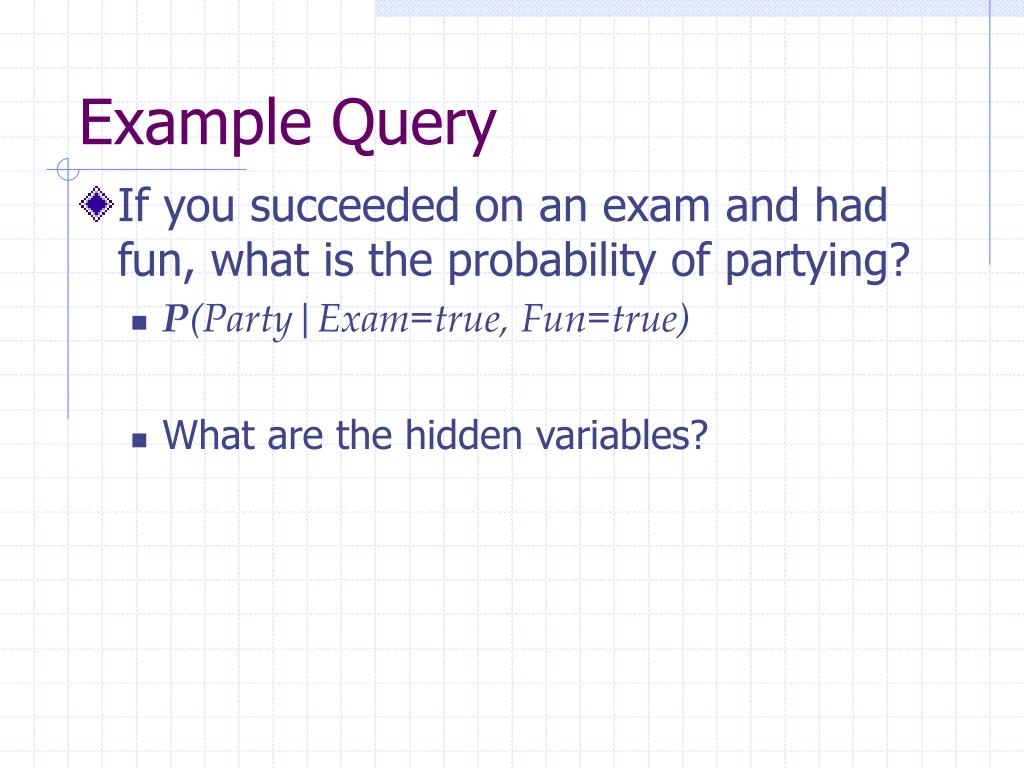 Example Query

If you succeeded on an exam and had fun, what is the probability of partying?

$\mathbf{P}(Party \mid Exam=true, Fun=true)$

What are the hidden variables?